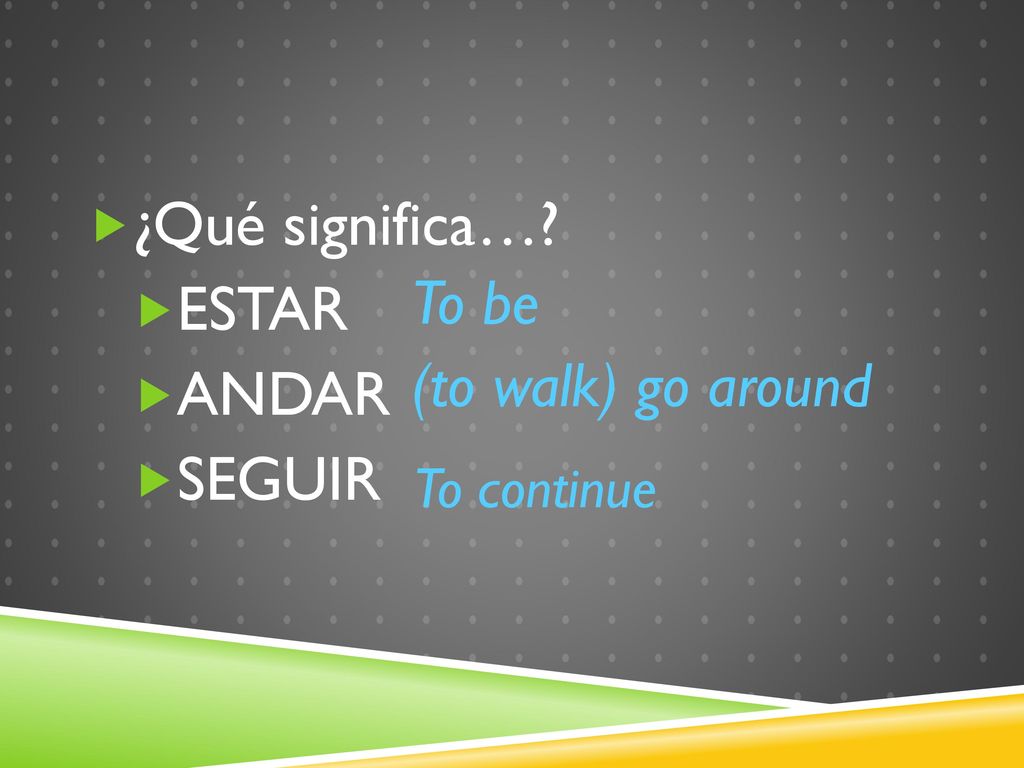 ¿Qué significa…?

ESTAR To be

ANDAR (to walk) go around

SEGUIR To continue